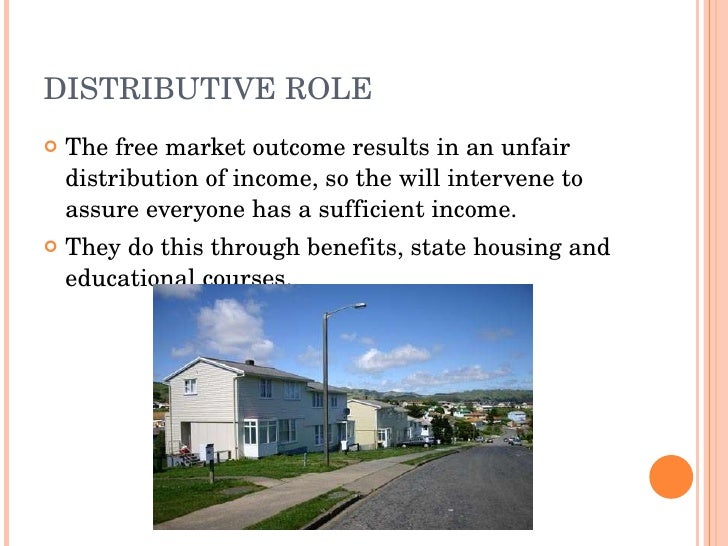 DISTRIBUTIVE ROLE

The free market outcome results in an unfair distribution of income, so the will intervene to assure everyone has a sufficient income.

They do this through benefits, state housing and educational courses.